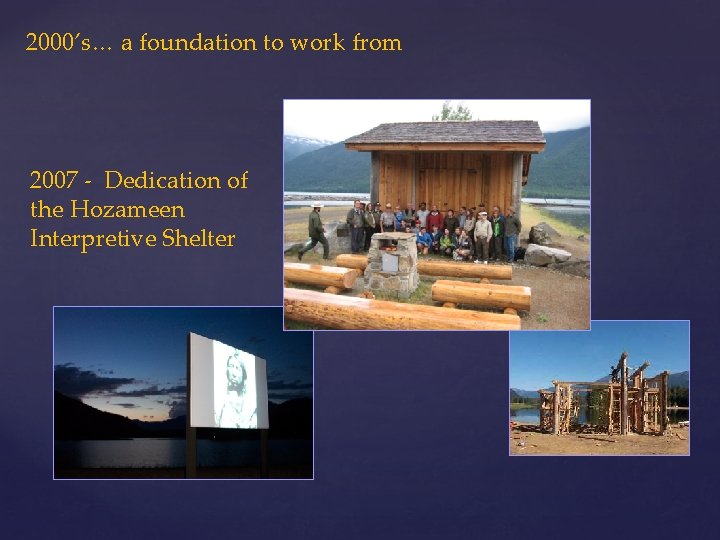 2000's… a foundation to work from

2007 - Dedication of the Hozameen Interpretive Shelter